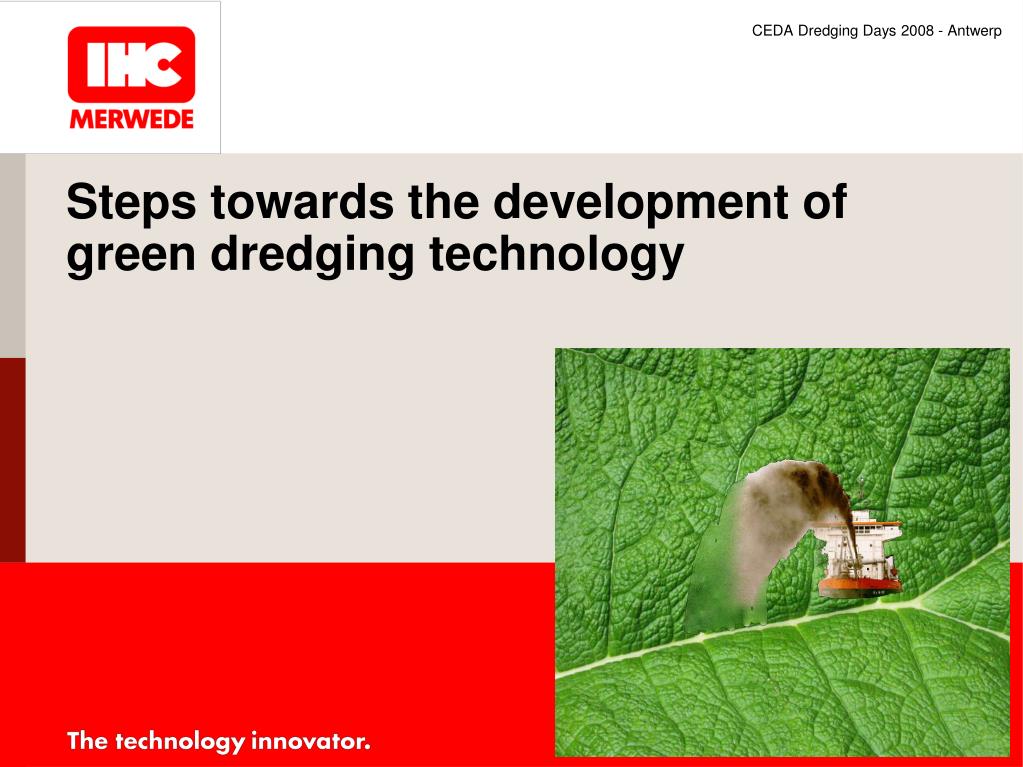 IHC
MERWEDE

CEDA Dredging Days 2008 - Antwerp

Steps towards the development of green dredging technology

The technology innovator.